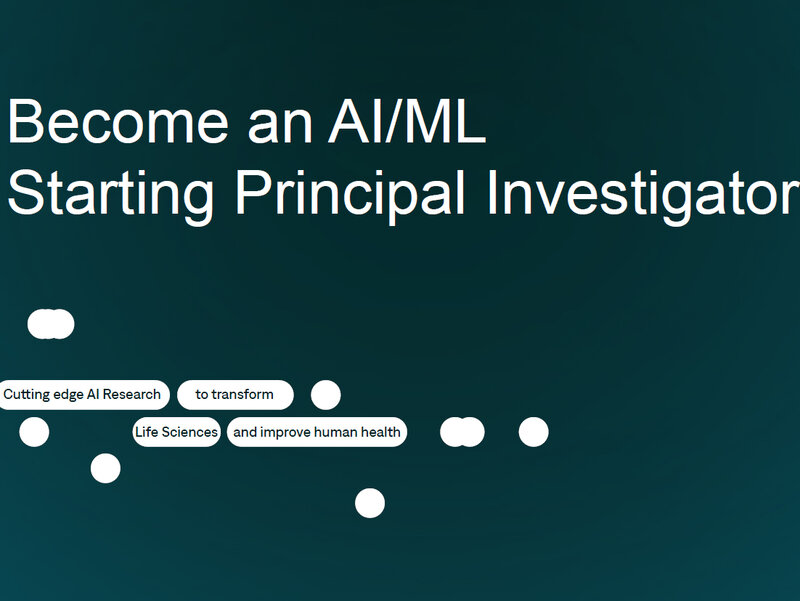 Become an AI/ML
Starting Principal Investigator

Cutting edge AI Research to transform

Life Sciences and improve human health